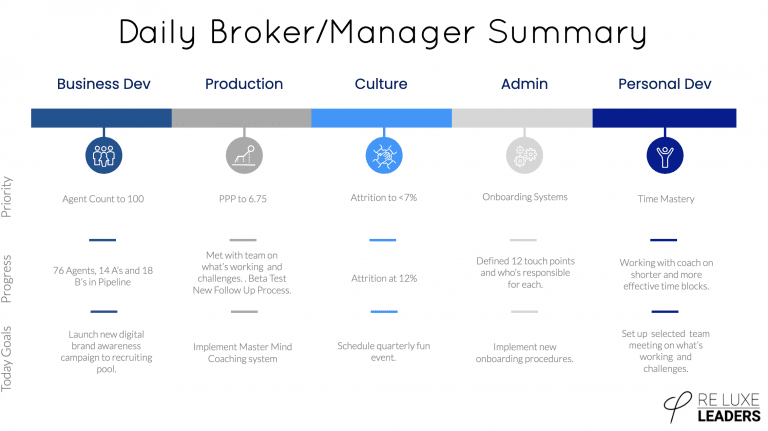 Daily Broker/Manager Summary

| | Business Dev | Production | Culture | Admin | Personal Dev |
|---|---|---|---|---|---|
| Priority | Agent Count to 100 | PPP to 6.75 | Attrition to <7% | Onboarding Systems | Time Mastery |
| Progress | 76 Agents, 14 A's and 18 B's in Pipeline | Met with team on what's working and challenges. . Beta Test New Follow Up Process. | Attrition at 12% | Defined 12 touch points and who's responsible for each. | Working with coach on shorter and more effective time blocks. |
| Today Goals | Launch new digital brand awareness campaign to recruiting pool. | Implement Master Mind Coaching system | Schedule quarterly fun event. | Implement new onboarding procedures. | Set up selected team meeting on what's working and challenges. |

RE LUXE LEADERS